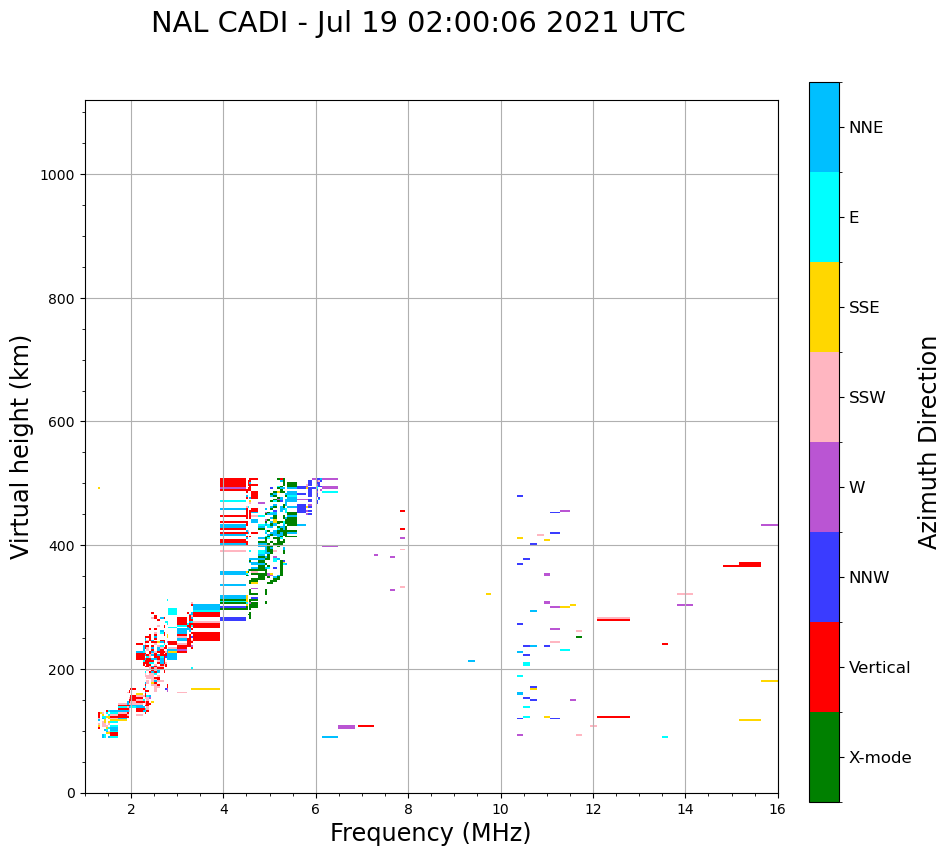 NAL CADI - Jul 19 02:00:06 2021 UTC

Virtual height (km)

1000
800
600
400
200
0

2
4
6
8
10
12
14
16

Frequency (MHz)

NNE
E
SSE
SSW
W
NNW
Vertical
X-mode

Azimuth Direction